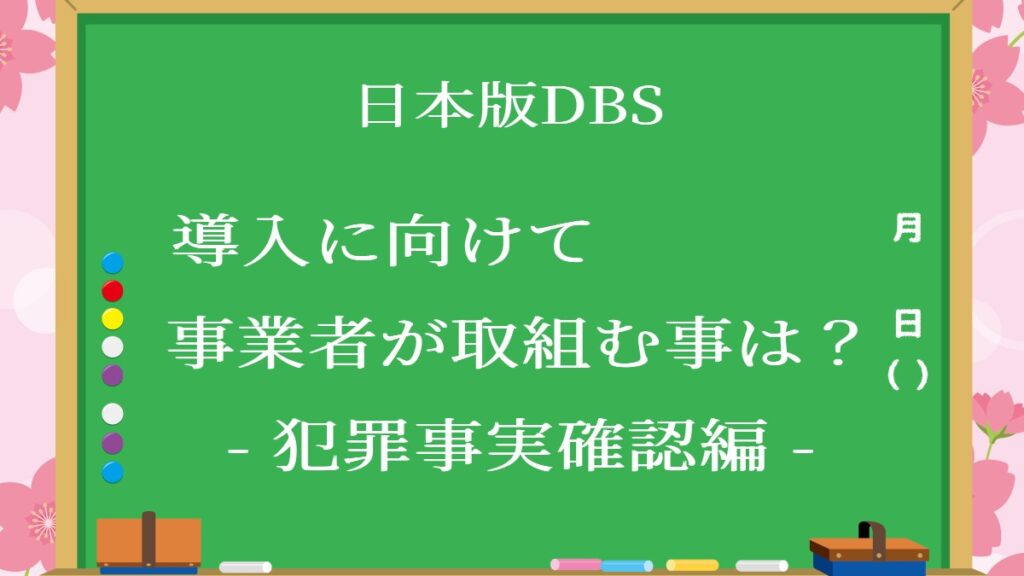 日本版DBS

導入に向けて
事業者が取組む事は？
- 犯罪事実確認編 -

月
日
( )